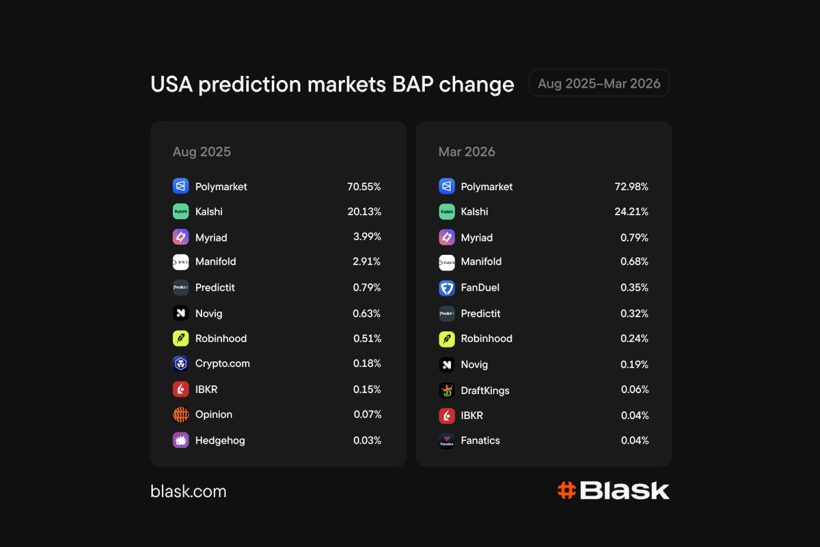 USA prediction markets BAP change

Aug 2025–Mar 2026

Aug 2025

| | |
|---|---|
| Polymarket | 70.55% |
| Kalshi | 20.13% |
| Myriad | 3.99% |
| Manifold | 2.91% |
| Predictit | 0.79% |
| Novig | 0.63% |
| Robinhood | 0.51% |
| Crypto.com | 0.18% |
| IBKR | 0.15% |
| Opinion | 0.07% |
| Hedgehog | 0.03% |

Mar 2026

| | |
|---|---|
| Polymarket | 72.98% |
| Kalshi | 24.21% |
| Myriad | 0.79% |
| Manifold | 0.68% |
| FanDuel | 0.35% |
| Predictit | 0.32% |
| Robinhood | 0.24% |
| Novig | 0.19% |
| DraftKings | 0.06% |
| IBKR | 0.04% |
| Fanatics | 0.04% |

blask.com

#Blask